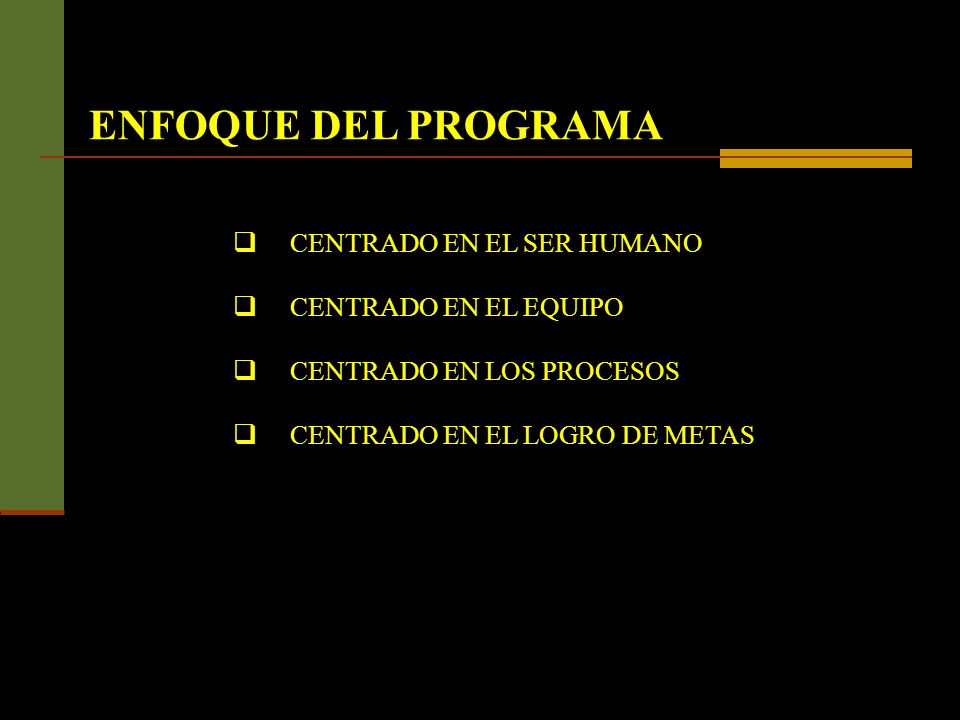 ENFOQUE DEL PROGRAMA

❑ CENTRADO EN EL SER HUMANO

❑ CENTRADO EN EL EQUIPO

❑ CENTRADO EN LOS PROCESOS

❑ CENTRADO EN EL LOGRO DE METAS